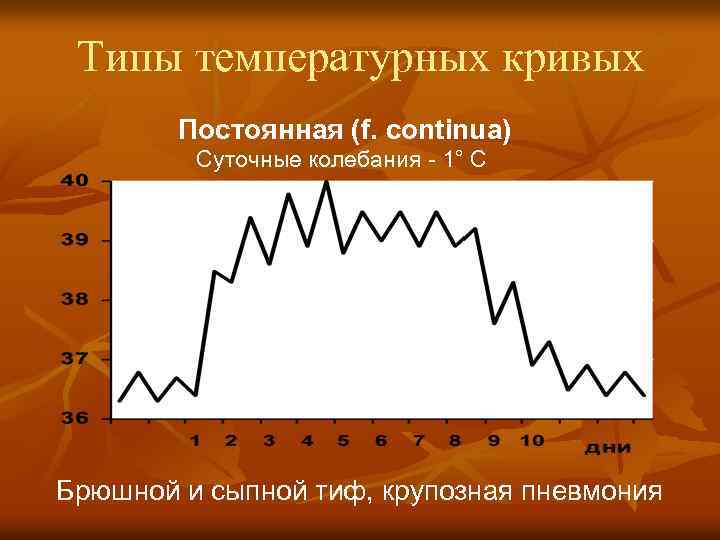 Типы температурных кривых

Постоянная (f. continua)
Суточные колебания - 1° С

40
39
38
37
36

1 2 3 4 5 6 7 8 9 10 дни

Брюшной и сыпной тиф, крупозная пневмония